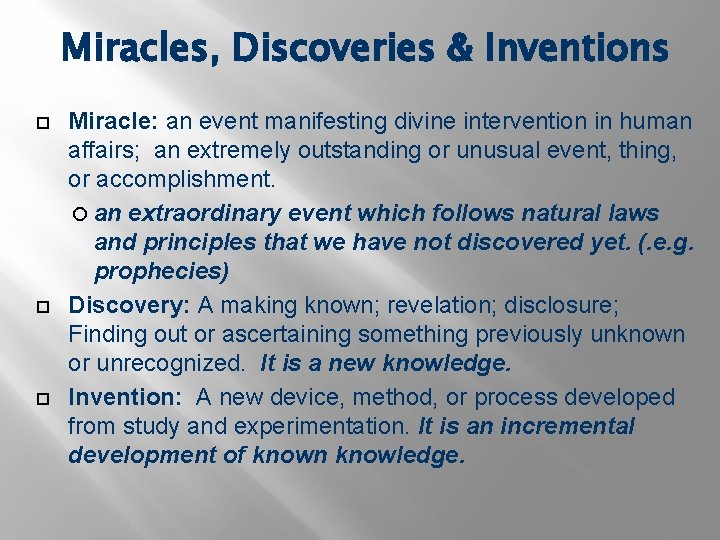 Miracles, Discoveries & Inventions

Miracle: an event manifesting divine intervention in human affairs; an extremely outstanding or unusual event, thing, or accomplishment.

an extraordinary event which follows natural laws and principles that we have not discovered yet. (.e.g. prophecies)

Discovery: A making known; revelation; disclosure; Finding out or ascertaining something previously unknown or unrecognized. It is a new knowledge.

Invention: A new device, method, or process developed from study and experimentation. It is an incremental development of known knowledge.